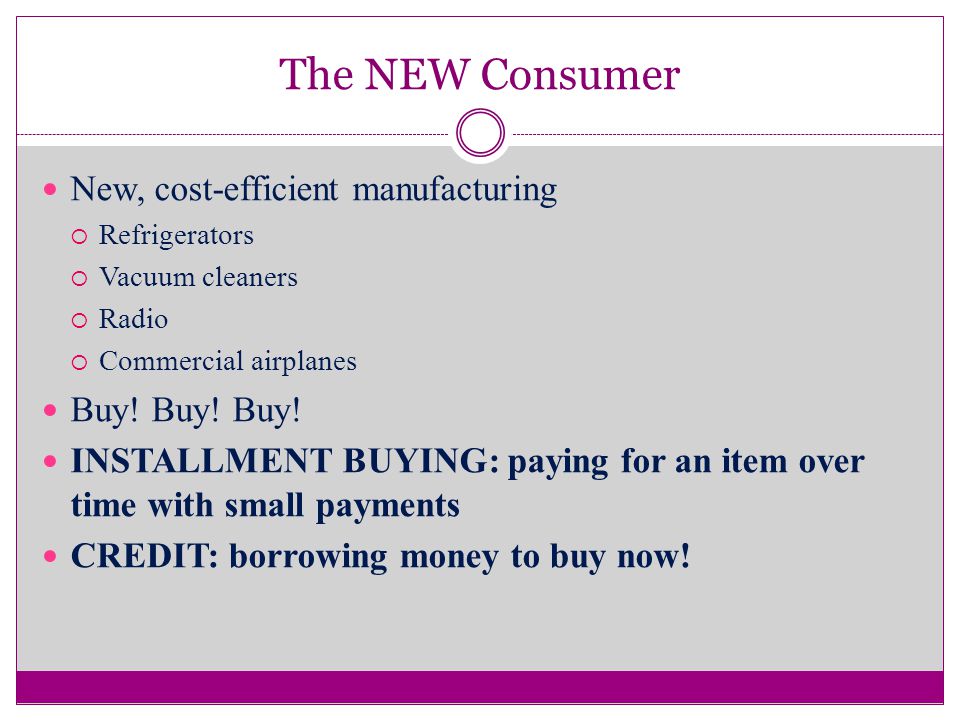 The NEW Consumer

- New, cost-efficient manufacturing
  - Refrigerators
  - Vacuum cleaners
  - Radio
  - Commercial airplanes
- Buy! Buy! Buy!
- INSTALLMENT BUYING: paying for an item over time with small payments
- CREDIT: borrowing money to buy now!